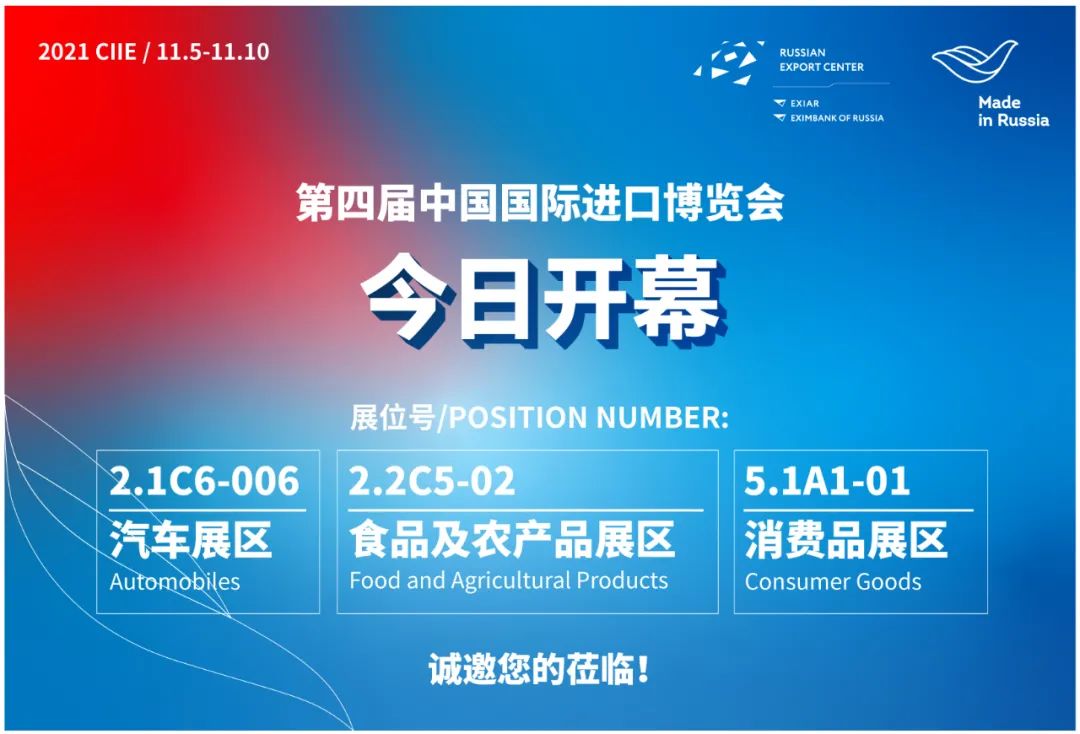 2021 CIIE / 11.5-11.10

RUSSIAN EXPORT CENTER
EXIAR
EXIMBANK OF RUSSIA

Made in Russia

第四届中国国际进口博览会

今日开幕

展位号/POSITION NUMBER:

2.1C6-006
汽车展区
Automobiles

2.2C5-02
食品及农产品展区
Food and Agricultural Products

5.1A1-01
消费品展区
Consumer Goods

诚邀您的莅临！